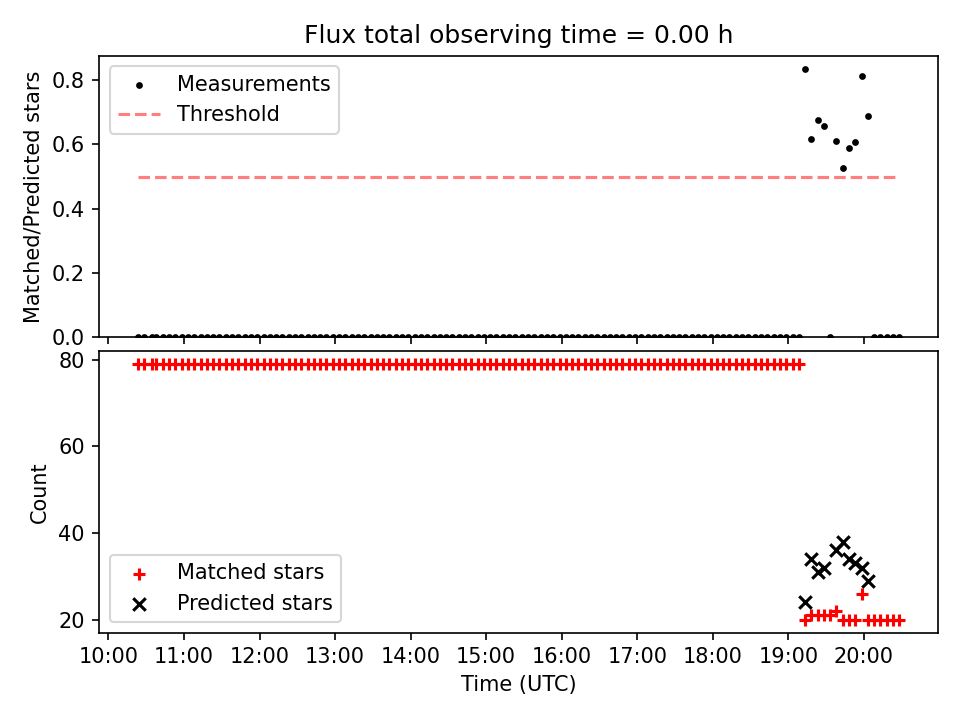 Flux total observing time = 0.00 h

Matched/Predicted stars

0.8
0.6
0.4
0.2
0.0

Measurements
Threshold

Count

80
60
40
20

Matched stars
Predicted stars

10:00 11:00 12:00 13:00 14:00 15:00 16:00 17:00 18:00 19:00 20:00

Time (UTC)